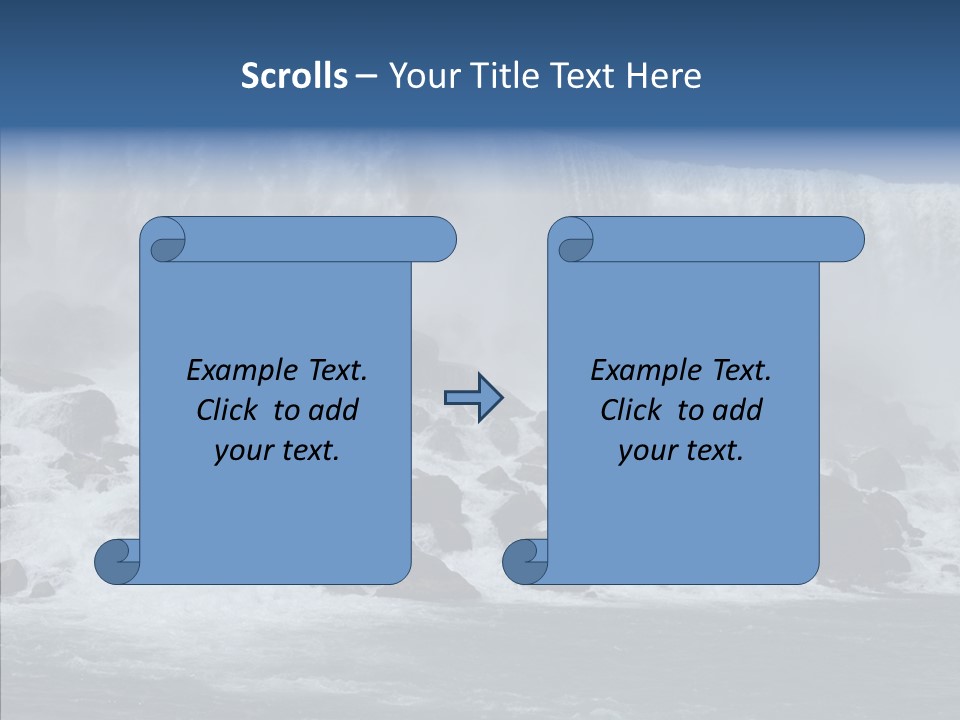 Scrolls – Your Title Text Here

Example Text. Click to add your text.

Example Text. Click to add your text.